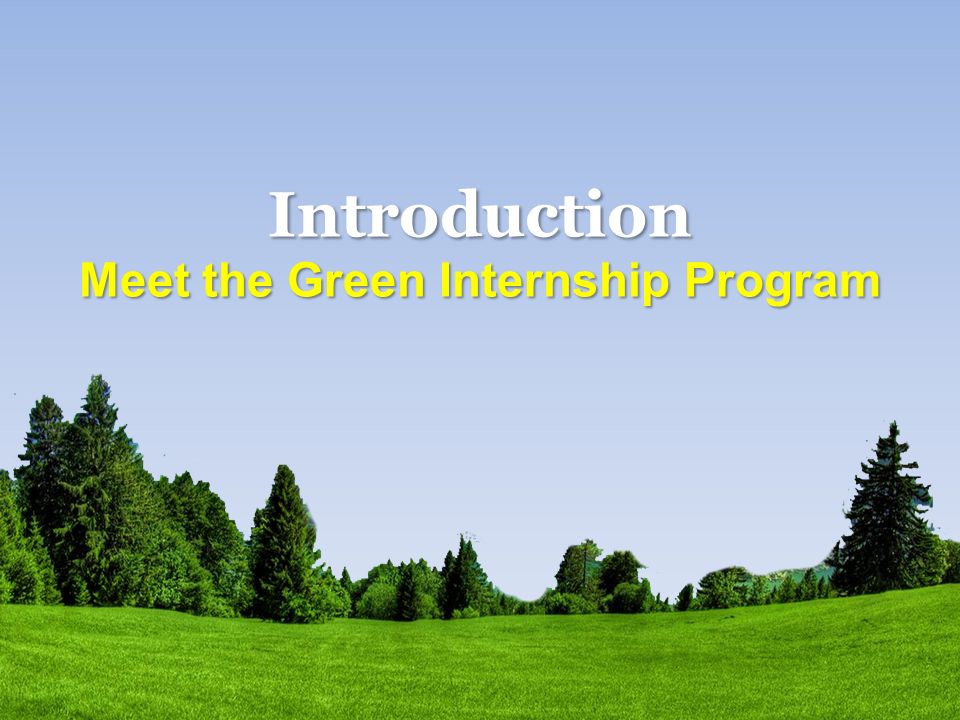 Introduction
Meet the Green Internship Program